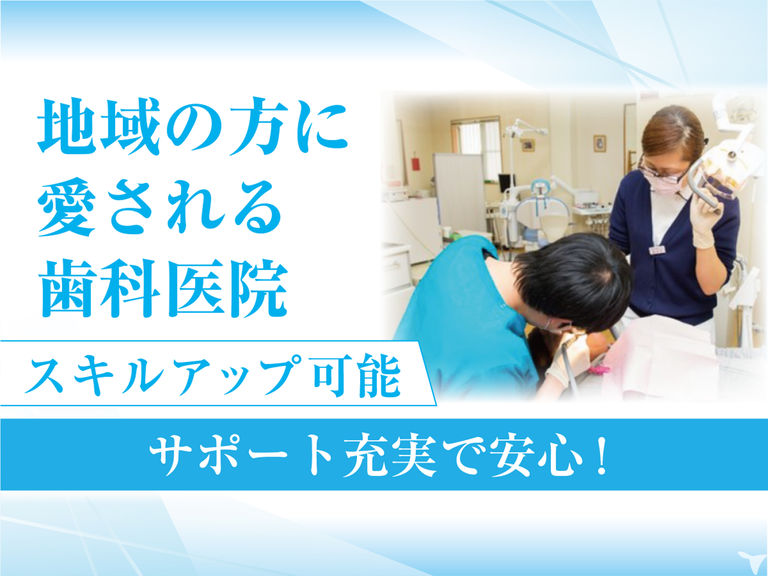 地域の方に
愛される
歯科医院

スキルアップ可能

サポート充実で安心！